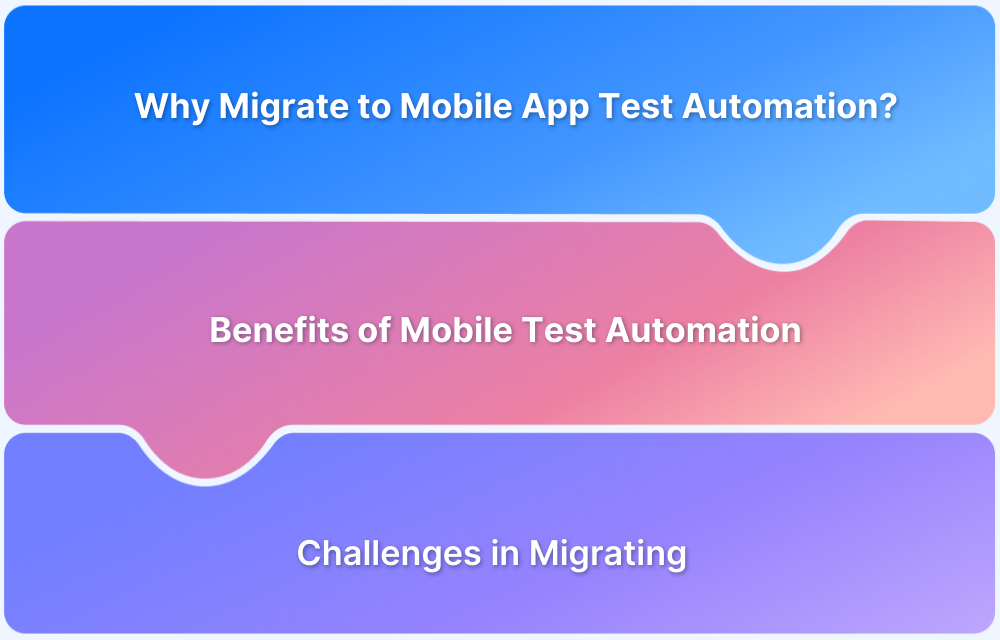 Why Migrate to Mobile App Test Automation?

Benefits of Mobile Test Automation

Challenges in Migrating